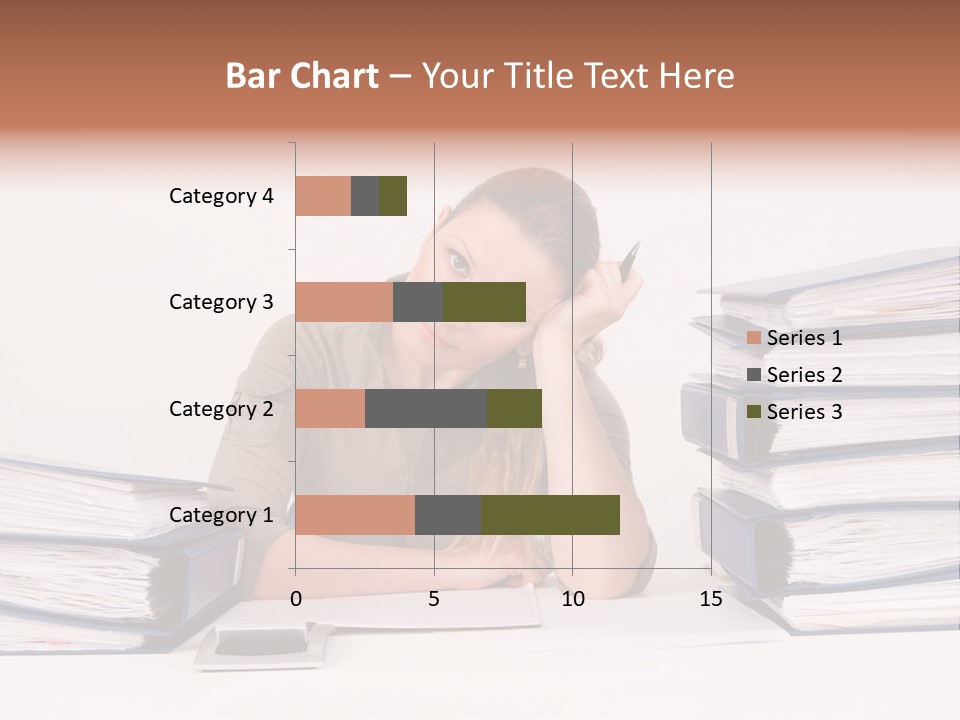 Bar Chart – Your Title Text Here

Category 4
Category 3
Category 2
Category 1

0
5
10
15

Series 1
Series 2
Series 3